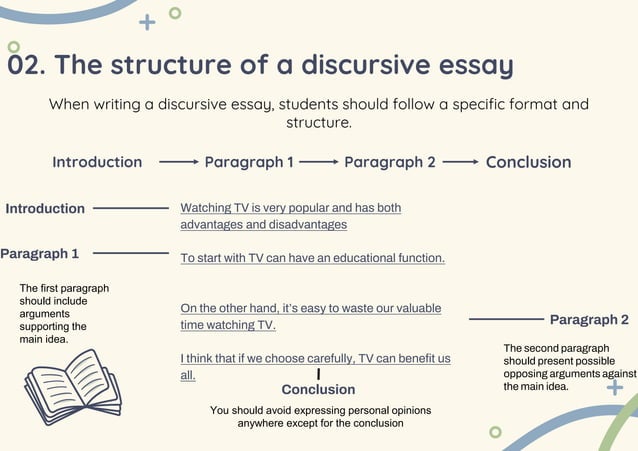 02. The structure of a discursive essay

When writing a discursive essay, students should follow a specific format and structure.

Introduction → Paragraph 1 → Paragraph 2 → Conclusion

Introduction

Watching TV is very popular and has both advantages and disadvantages

Paragraph 1

To start with TV can have an educational function.

The first paragraph should include arguments supporting the main idea.

On the other hand, it's easy to waste our valuable time watching TV.

Paragraph 2

The second paragraph should present possible opposing arguments against the main idea.

I think that if we choose carefully, TV can benefit us all.

Conclusion

You should avoid expressing personal opinions anywhere except for the conclusion